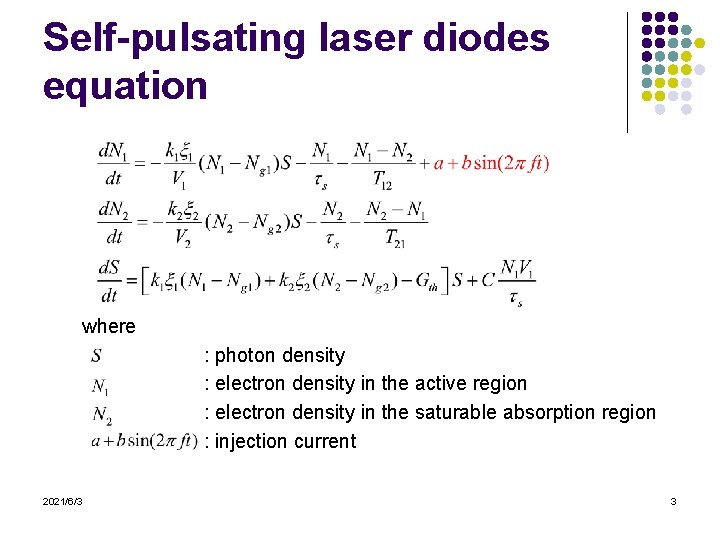 Self-pulsating laser diodes equation

$\frac{dN_1}{dt} = -\frac{k_1\xi_1}{V_1}(N_1 - N_{g1})S - \frac{N_1}{\tau_s} - \frac{N_1 - N_2}{T_{12}} + a + b\sin(2\pi ft)$

$\frac{dN_2}{dt} = -\frac{k_2\xi_2}{V_2}(N_2 - N_{g2})S - \frac{N_2}{\tau_s} - \frac{N_2 - N_1}{T_{21}}$

$\frac{dS}{dt} = \left[k_1\xi_1(N_1 - N_{g1}) + k_2\xi_2(N_2 - N_{g2}) - G_{th}\right]S + C\frac{N_1V_1}{\tau_s}$

where

$S$ : photon density

$N_1$ : electron density in the active region

$N_2$ : electron density in the saturable absorption region

$a + b\sin(2\pi ft)$ : injection current

2021/6/3

3